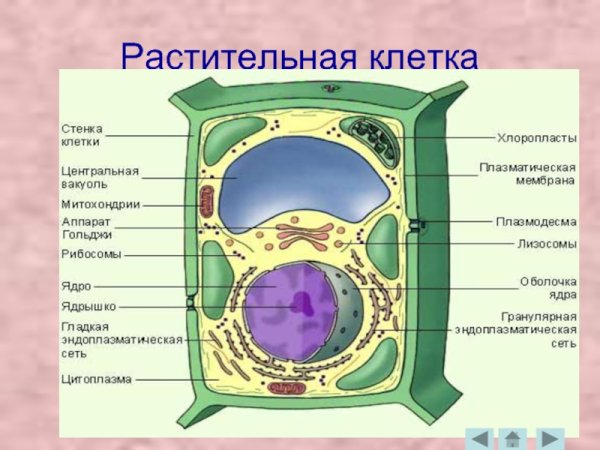 Растительная клетка

Стенка клетки

Центральная вакуоль

Митохондрии

Аппарат Гольджи

Рибосомы

Ядро

Ядрышко

Гладкая эндоплазматическая сеть

Цитоплазма

Хлоропласты

Плазматическая мембрана

Плазмодесма

Лизосомы

Оболочка ядра

Гранулярная эндоплазматическая сеть